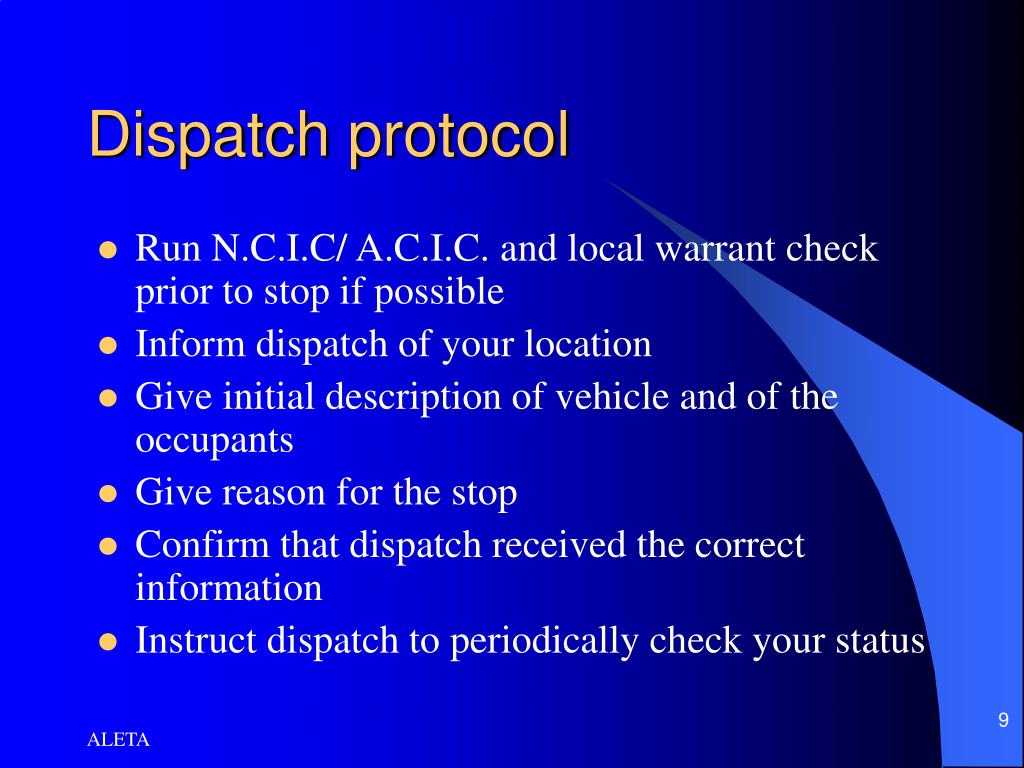 Dispatch protocol

- Run N.C.I.C/ A.C.I.C. and local warrant check prior to stop if possible
- Inform dispatch of your location
- Give initial description of vehicle and of the occupants
- Give reason for the stop
- Confirm that dispatch received the correct information
- Instruct dispatch to periodically check your status

ALETA

9